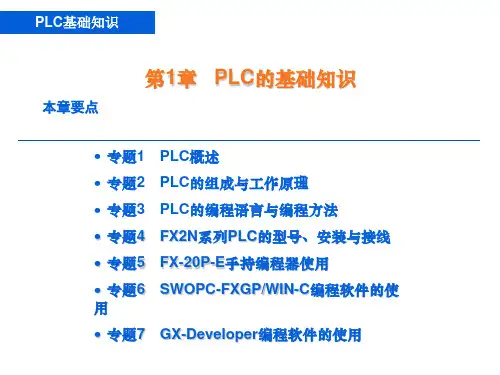 PLC基础知识

第1章 PLC的基础知识

本章要点

• 专题1 PLC概述
• 专题2 PLC的组成与工作原理
• 专题3 PLC的编程语言与编程方法
• 专题4 FX2N系列PLC的型号、安装与接线
• 专题5 FX-20P-E手持编程器使用
• 专题6 SWOPC-FXGP/WIN-C编程软件的使用
• 专题7 GX-Developer编程软件的使用